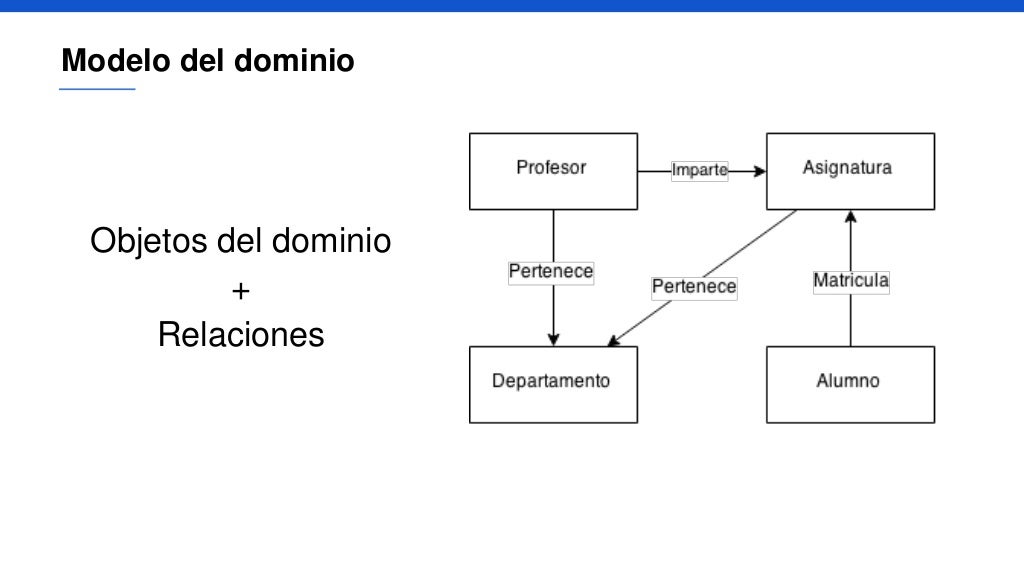 Modelo del dominio

Objetos del dominio
+
Relaciones

Profesor

Imparte

Asignatura

Pertenece

Pertenece

Matricula

Departamento

Alumno